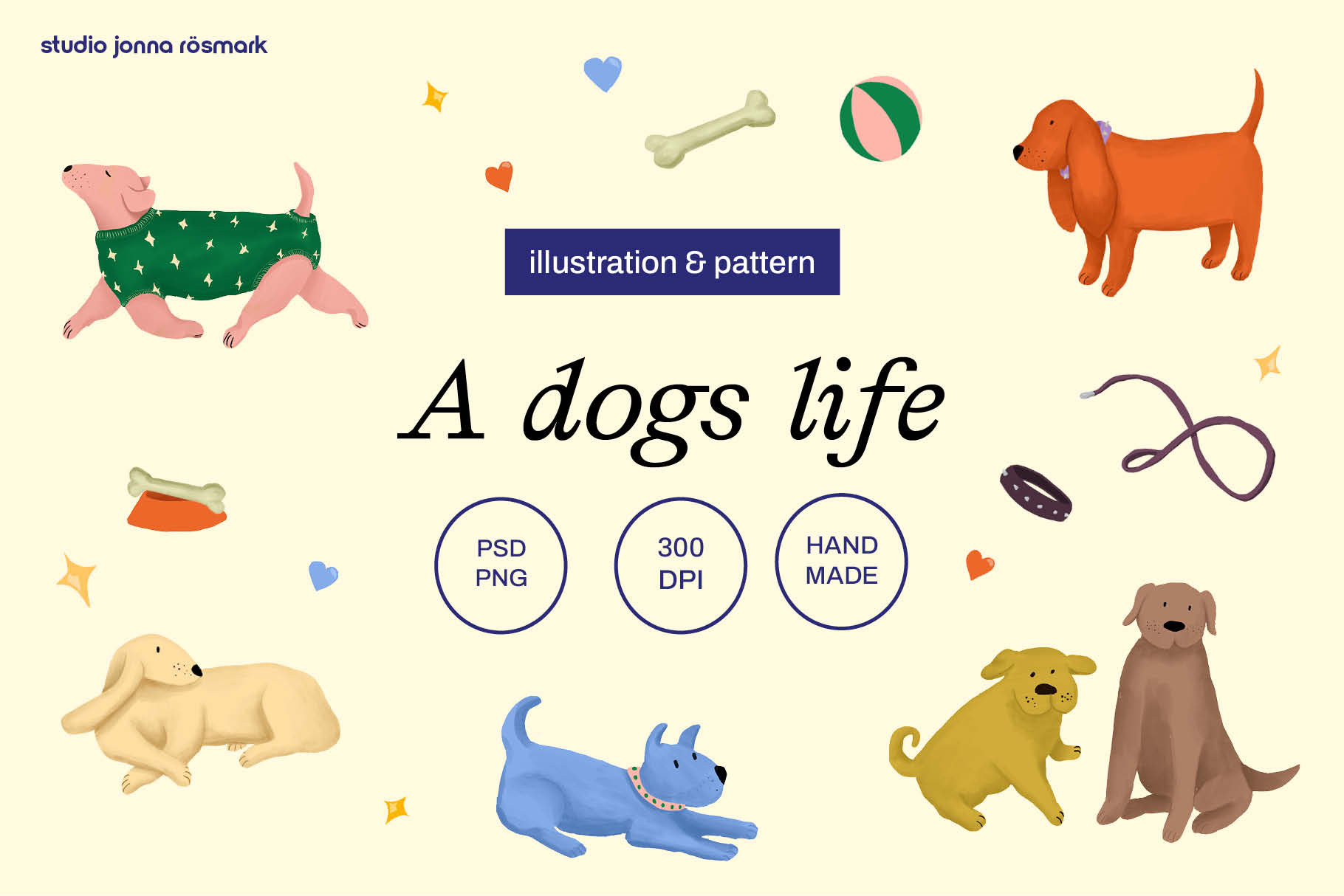 studio jonna rösmark

illustration & pattern

A dogs life

PSD
PNG

300
DPI

HAND
MADE